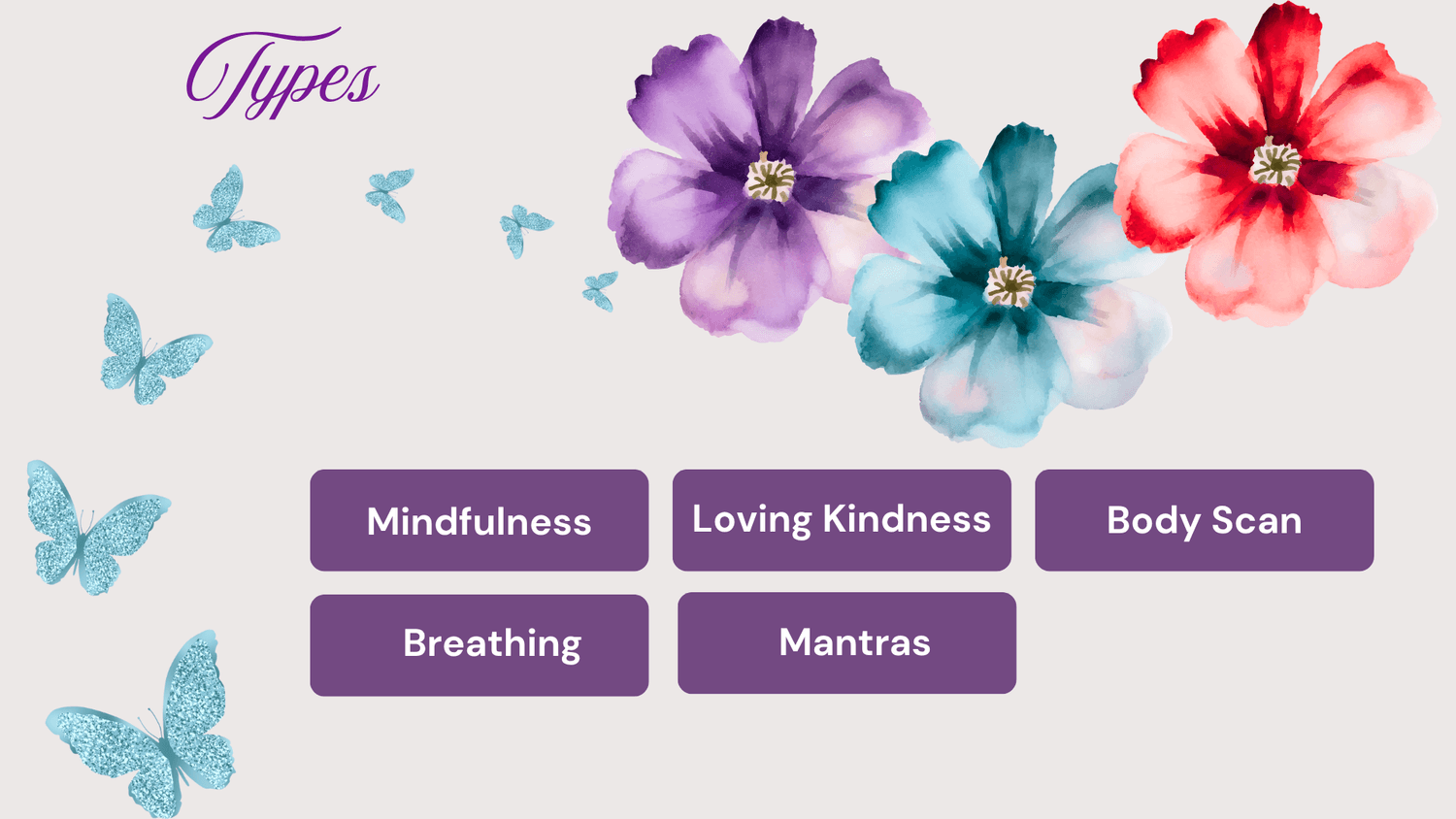 Types

Mindfulness

Loving Kindness

Body Scan

Breathing

Mantras